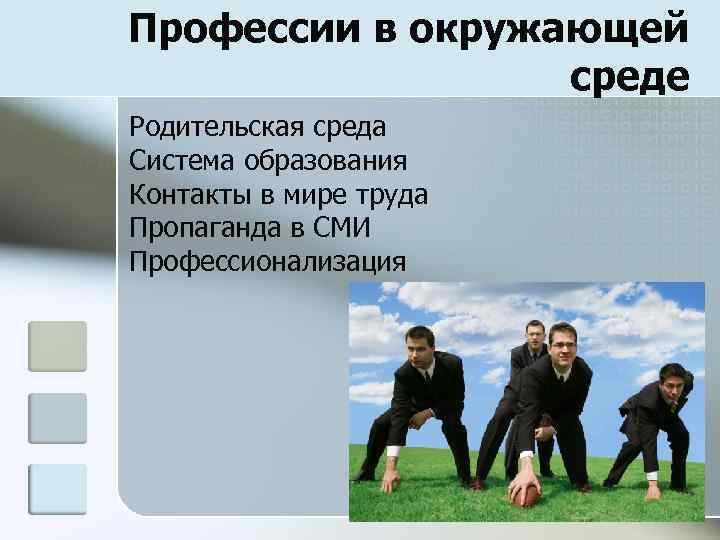 Профессии в окружающей среде

Родительская среда
Система образования
Контакты в мире труда
Пропаганда в СМИ
Профессионализация